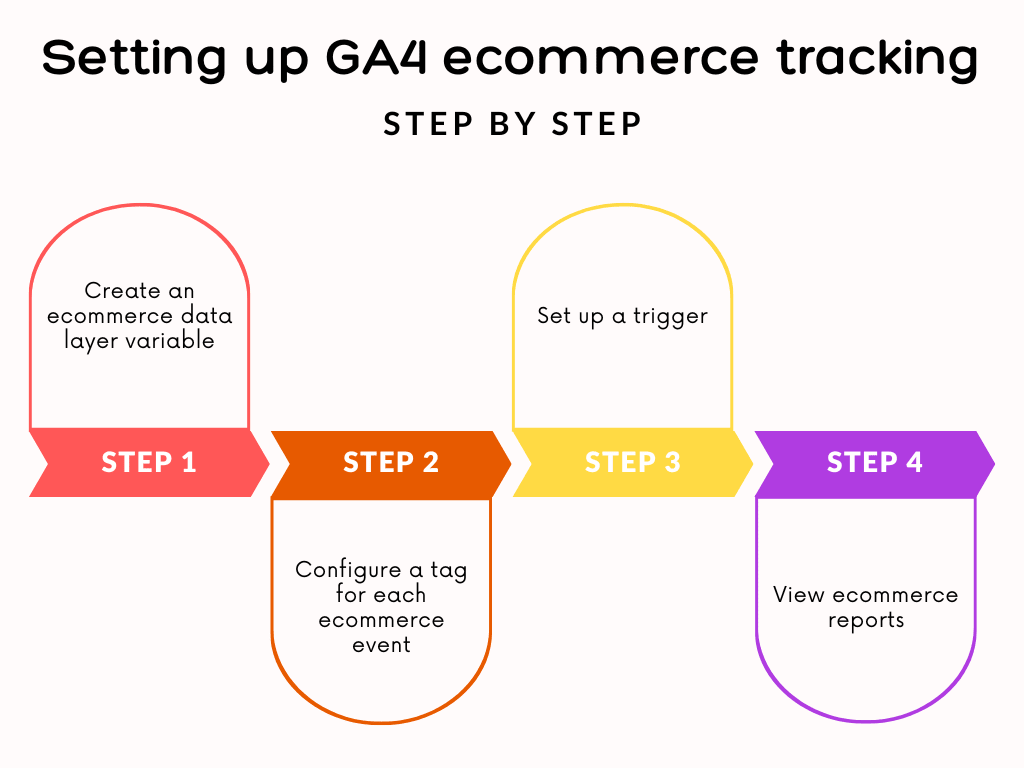 Setting up GA4 ecommerce tracking

STEP BY STEP

Create an ecommerce data layer variable

STEP 1

STEP 2

Configure a tag for each ecommerce event

Set up a trigger

STEP 3

STEP 4

View ecommerce reports